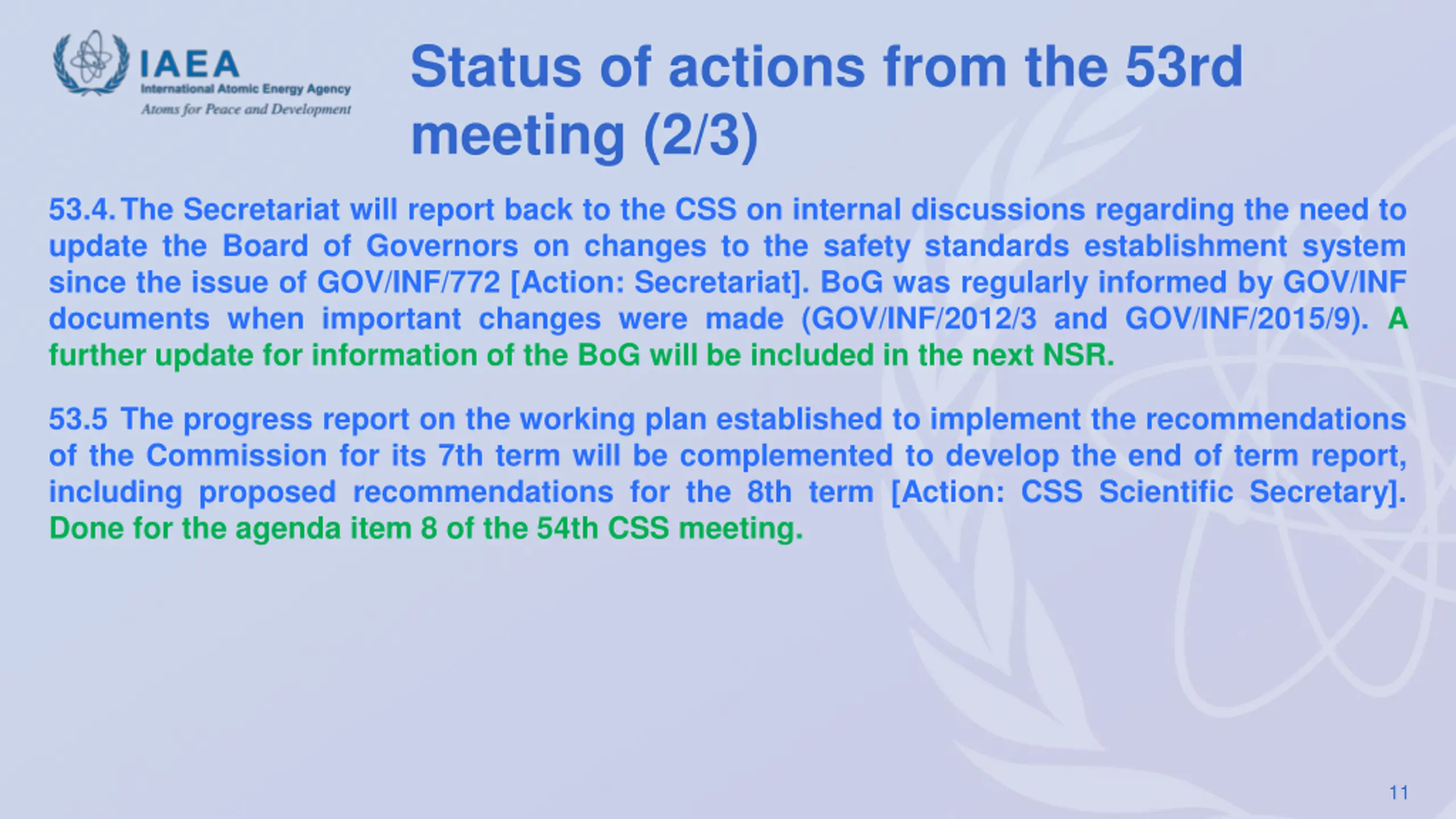 IAEA
International Atomic Energy Agency
Atoms for Peace and Development

Status of actions from the 53rd meeting (2/3)

53.4. The Secretariat will report back to the CSS on internal discussions regarding the need to update the Board of Governors on changes to the safety standards establishment system since the issue of GOV/INF/772 [Action: Secretariat]. BoG was regularly informed by GOV/INF documents when important changes were made (GOV/INF/2012/3 and GOV/INF/2015/9). A further update for information of the BoG will be included in the next NSR.

53.5 The progress report on the working plan established to implement the recommendations of the Commission for its 7th term will be complemented to develop the end of term report, including proposed recommendations for the 8th term [Action: CSS Scientific Secretary]. Done for the agenda item 8 of the 54th CSS meeting.

11